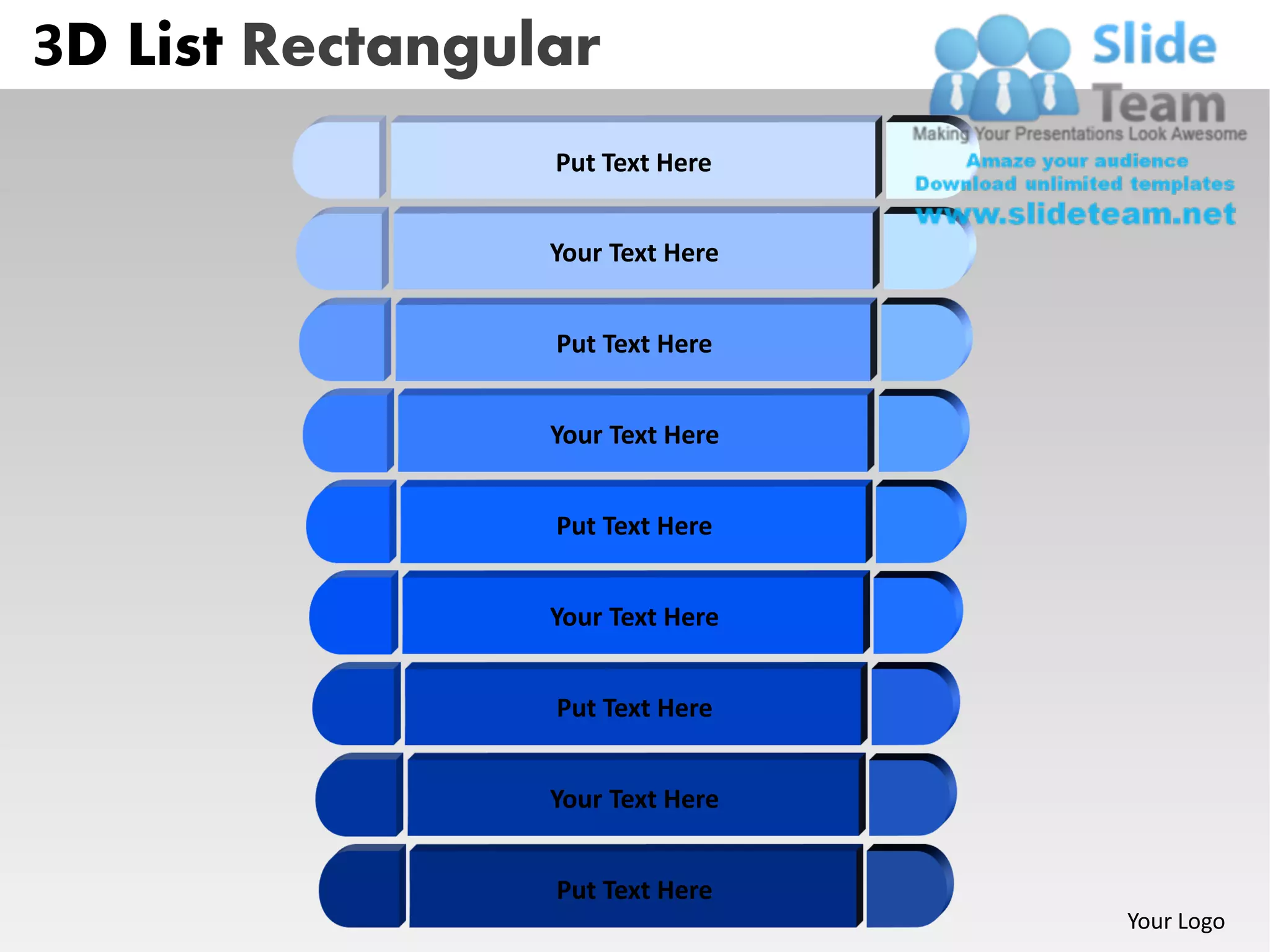 3D List Rectangular

Slide Team
Making Your Presentations Look Awesome
Amaze your audience
Download unlimited templates
www.slideteam.net

Put Text Here

Your Text Here

Put Text Here

Your Text Here

Put Text Here

Your Text Here

Put Text Here

Your Text Here

Put Text Here

Your Logo